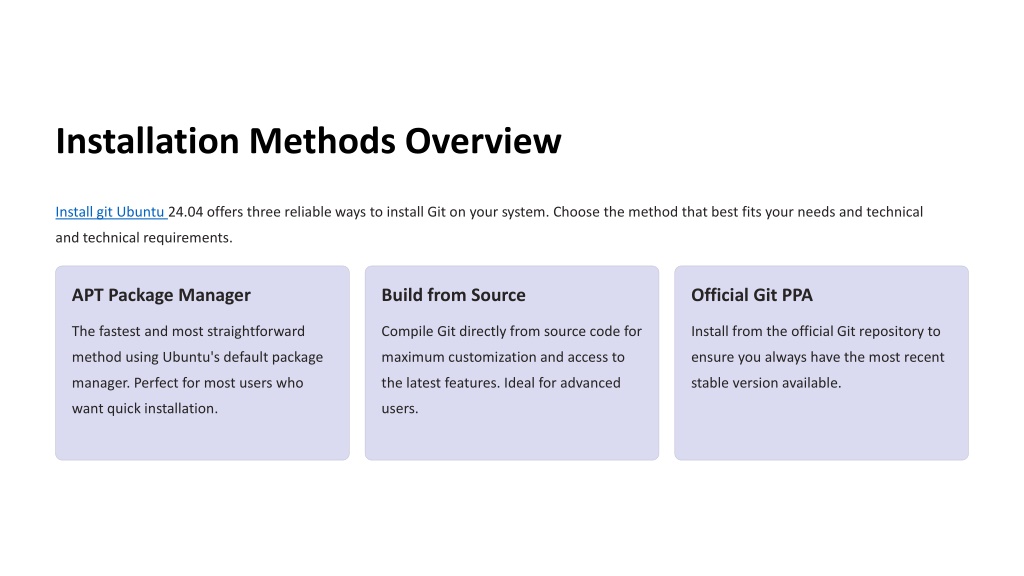 Installation Methods Overview

Install git Ubuntu 24.04 offers three reliable ways to install Git on your system. Choose the method that best fits your needs and technical and technical requirements.

APT Package Manager

The fastest and most straightforward method using Ubuntu's default package manager. Perfect for most users who want quick installation.

Build from Source

Compile Git directly from source code for maximum customization and access to the latest features. Ideal for advanced users.

Official Git PPA

Install from the official Git repository to ensure you always have the most recent stable version available.